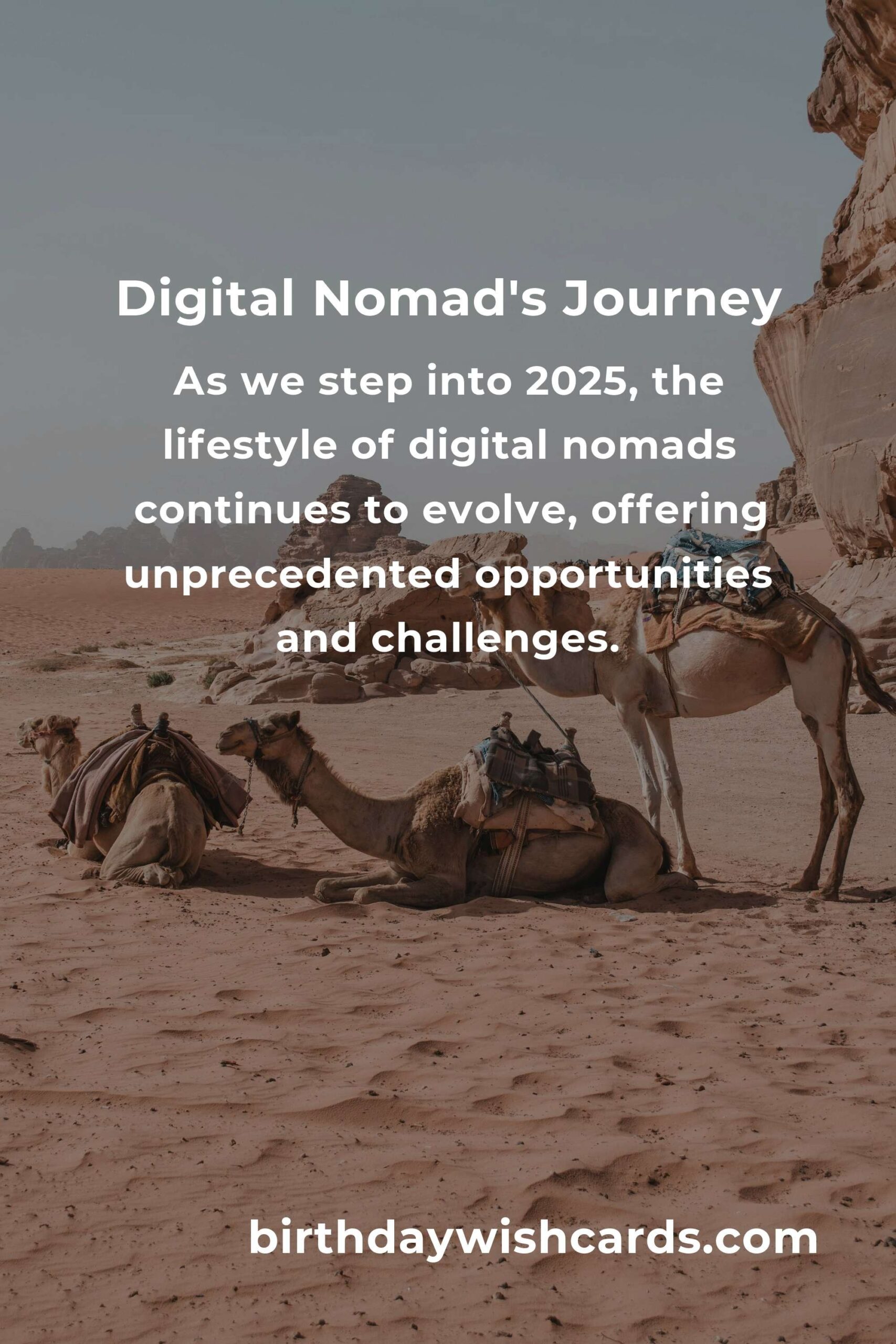 Digital Nomad's Journey

As we step into 2025, the lifestyle of digital nomads continues to evolve, offering unprecedented opportunities and challenges.

birthdaywishcards.com